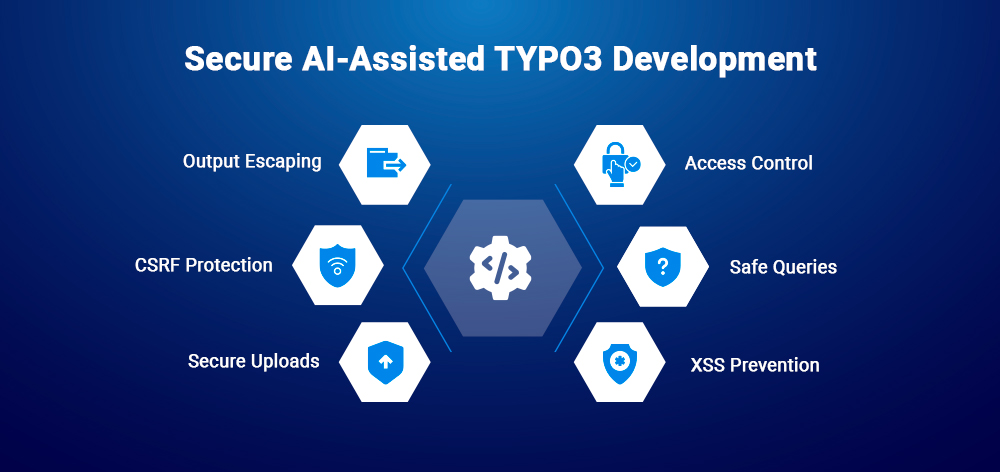 Secure AI-Assisted TYPO3 Development

Output Escaping

CSRF Protection

Secure Uploads

Access Control

Safe Queries

XSS Prevention